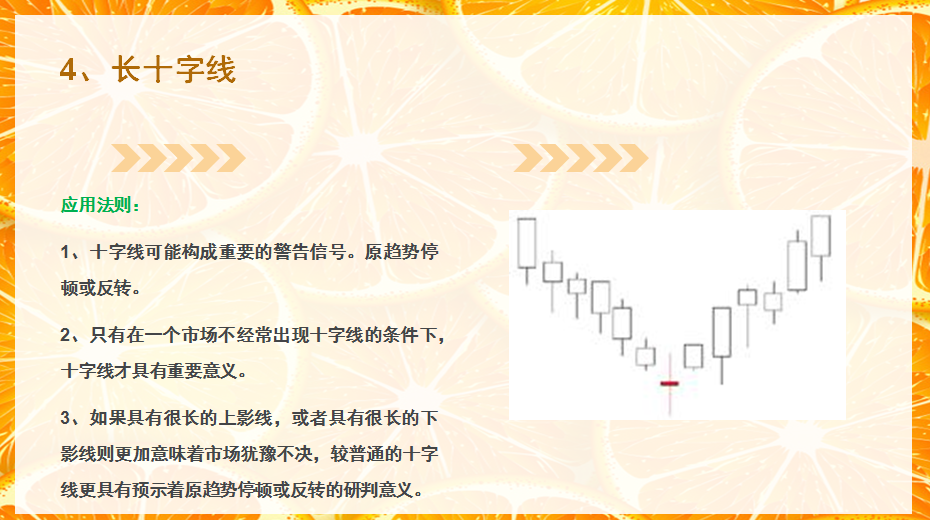 4、长十字线

应用法则：

1、十字线可能构成重要的警告信号。原趋势停顿或反转。

2、只有在一个市场不经常出现十字线的条件下，十字线才具有重要意义。

3、如果具有很长的上影线，或者具有很长的下影线则更加意味着市场犹豫不决，较普通的十字线更具有预示着原趋势停顿或反转的研判意义。